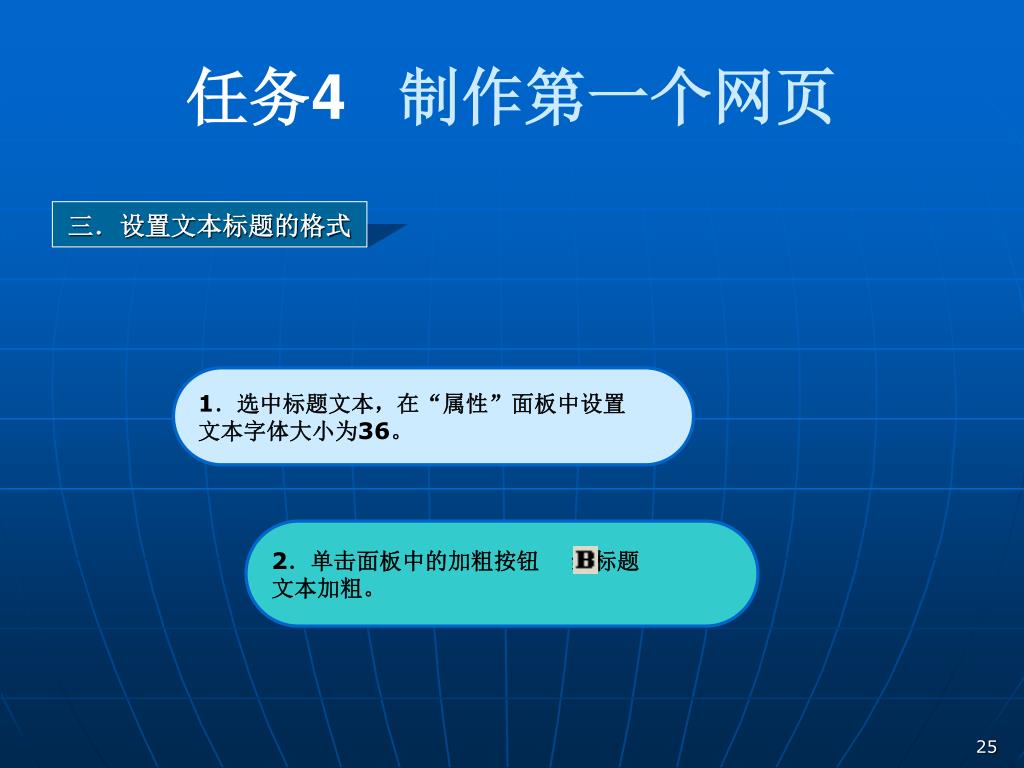 任务4 制作第一个网页

三．设置文本标题的格式

1．选中标题文本，在“属性”面板中设置文本字体大小为36。

2．单击面板中的加粗按钮 B 标题文本加粗。

25